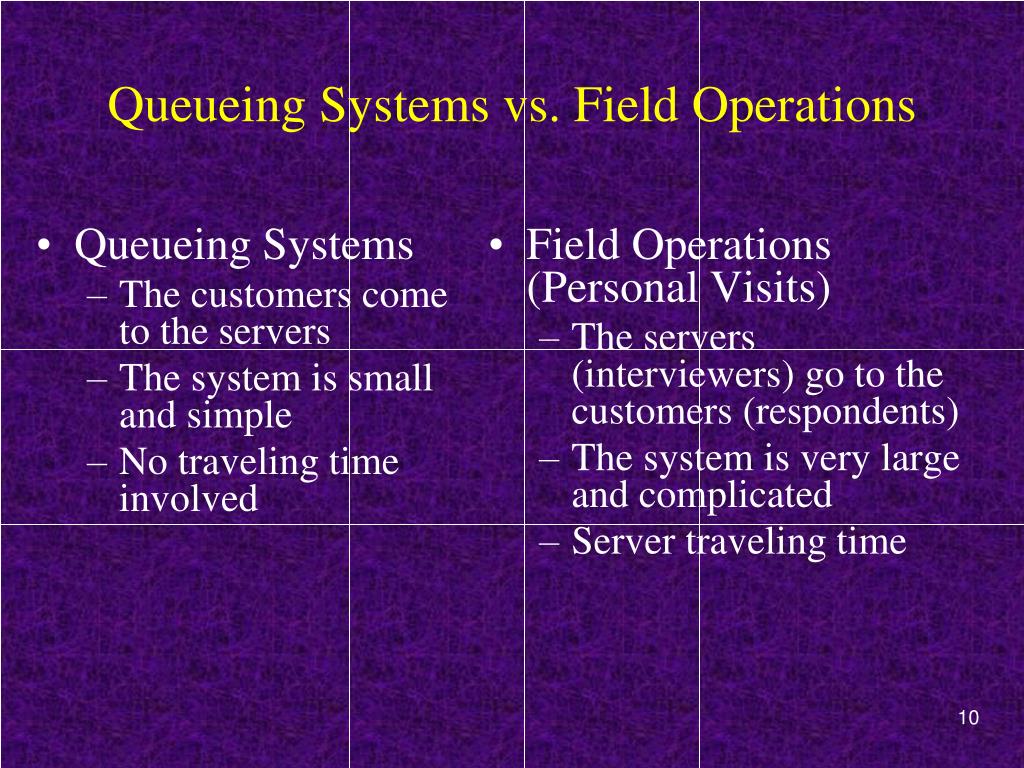 Queueing Systems vs. Field Operations

• Queueing Systems
  – The customers come to the servers
  – The system is small and simple
  – No traveling time involved

• Field Operations (Personal Visits)
  – The servers (interviewers) go to the customers (respondents)
  – The system is very large and complicated
  – Server traveling time

10